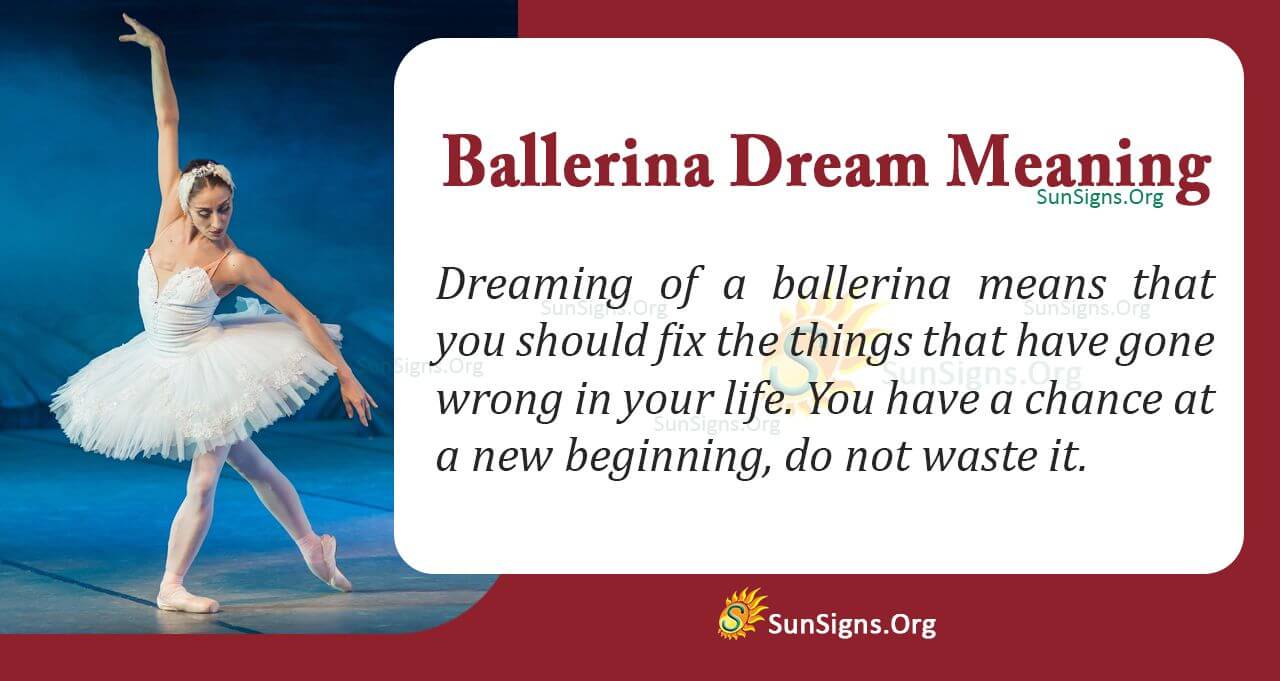 Ballerina Dream Meaning
SunSigns.Org

Dreaming of a ballerina means that you should fix the things that have gone wrong in your life. You have a chance at a new beginning, do not waste it.

SunSigns.Org
SunSigns.Org
SunSigns.Org
SunSigns.Org
SunSigns.Org

SunSigns.Org